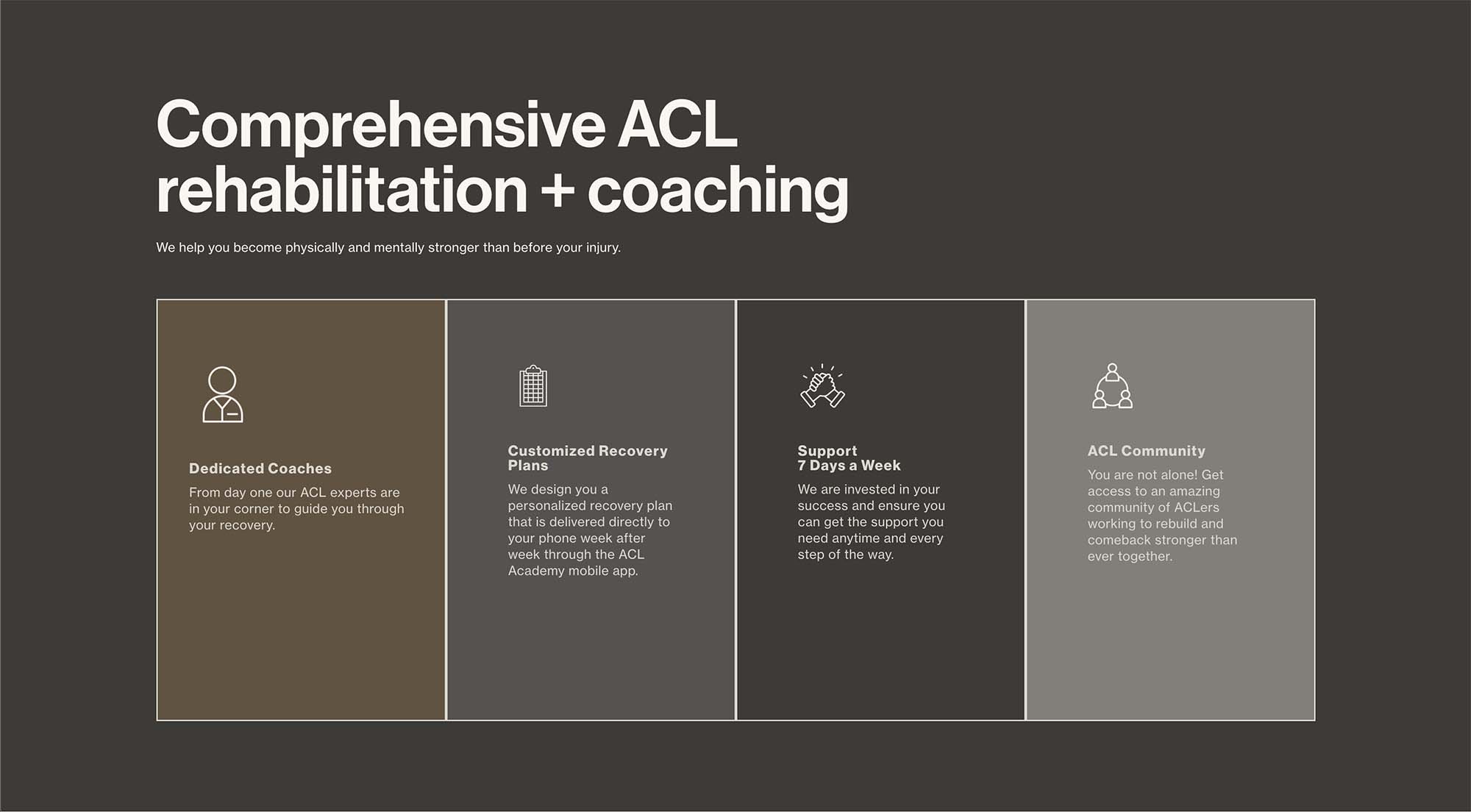 Comprehensive ACL rehabilitation + coaching

We help you become physically and mentally stronger than before your injury.

Dedicated Coaches

From day one our ACL experts are in your corner to guide you through your recovery.

Customized Recovery Plans

We design you a personalized recovery plan that is delivered directly to your phone week after week through the ACL Academy mobile app.

Support 7 Days a Week

We are invested in your success and ensure you can get the support you need anytime and every step of the way.

ACL Community

You are not alone! Get access to an amazing community of ACLers working to rebuild and comeback stronger than ever together.